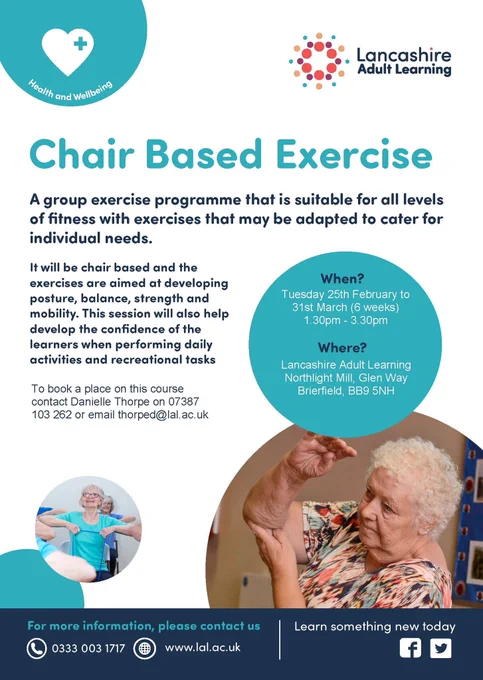 Health and Wellbeing

Lancashire Adult Learning

Chair Based Exercise

A group exercise programme that is suitable for all levels of fitness with exercises that may be adapted to cater for individual needs.

It will be chair based and the exercises are aimed at developing posture, balance, strength and mobility. This session will also help develop the confidence of the learners when performing daily activities and recreational tasks

To book a place on this course contact Danielle Thorpe on 07387 103 262 or email thorped@lal.ac.uk

When?
Tuesday 25th February to 31st March (6 weeks)
1.30pm - 3.30pm

Where?
Lancashire Adult Learning
Northlight Mill, Glen Way
Brierfield, BB9 5NH

For more information, please contact us
0333 003 1717
www.lal.ac.uk

Learn something new today